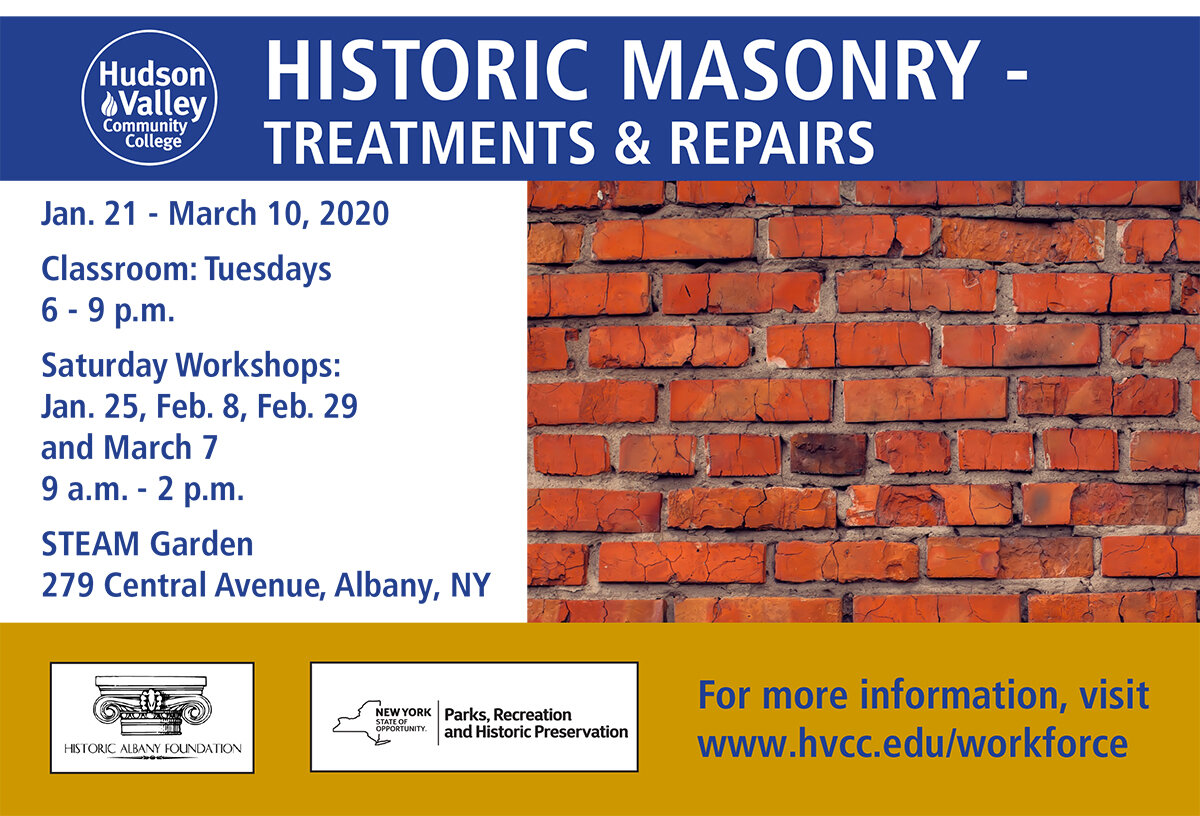 Hudson Valley Community College

HISTORIC MASONRY - TREATMENTS & REPAIRS

Jan. 21 - March 10, 2020

Classroom: Tuesdays
6 - 9 p.m.

Saturday Workshops:
Jan. 25, Feb. 8, Feb. 29
and March 7
9 a.m. - 2 p.m.

STEAM Garden
279 Central Avenue, Albany, NY

HISTORIC ALBANY FOUNDATION

NEW YORK STATE OF OPPORTUNITY. Parks, Recreation and Historic Preservation

For more information, visit
www.hvcc.edu/workforce